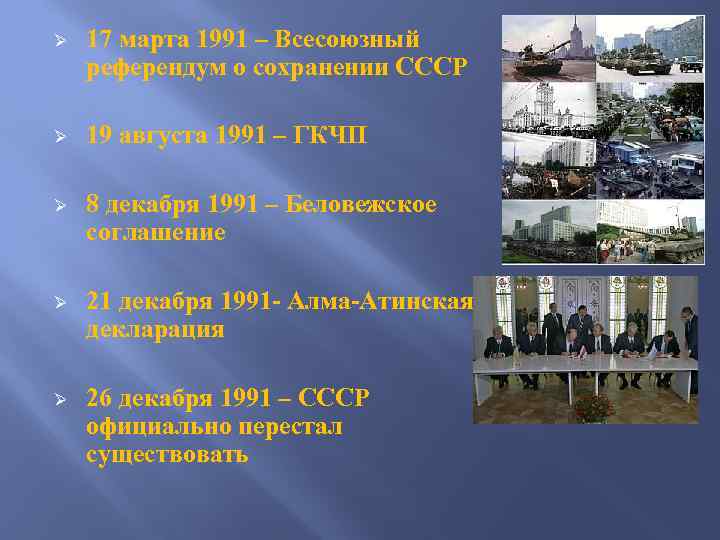 17 марта 1991 – Всесоюзный референдум о сохранении СССР

19 августа 1991 – ГКЧП

8 декабря 1991 – Беловежское соглашение

21 декабря 1991- Алма-Атинская декларация

26 декабря 1991 – СССР официально перестал существовать